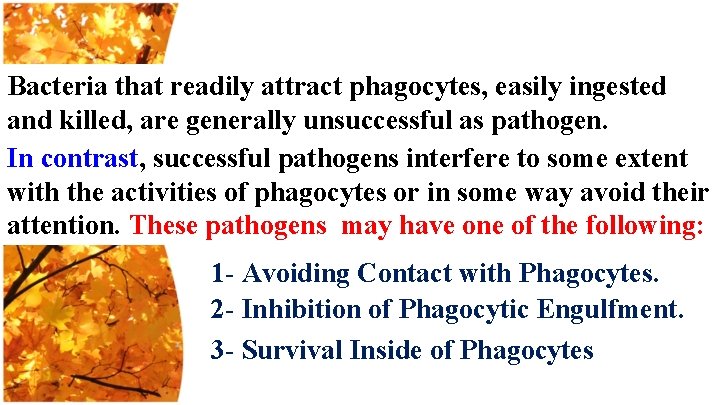 Bacteria that readily attract phagocytes, easily ingested and killed, are generally unsuccessful as pathogen.

In contrast, successful pathogens interfere to some extent with the activities of phagocytes or in some way avoid their attention. These pathogens may have one of the following:

1- Avoiding Contact with Phagocytes.

2- Inhibition of Phagocytic Engulfment.

3- Survival Inside of Phagocytes